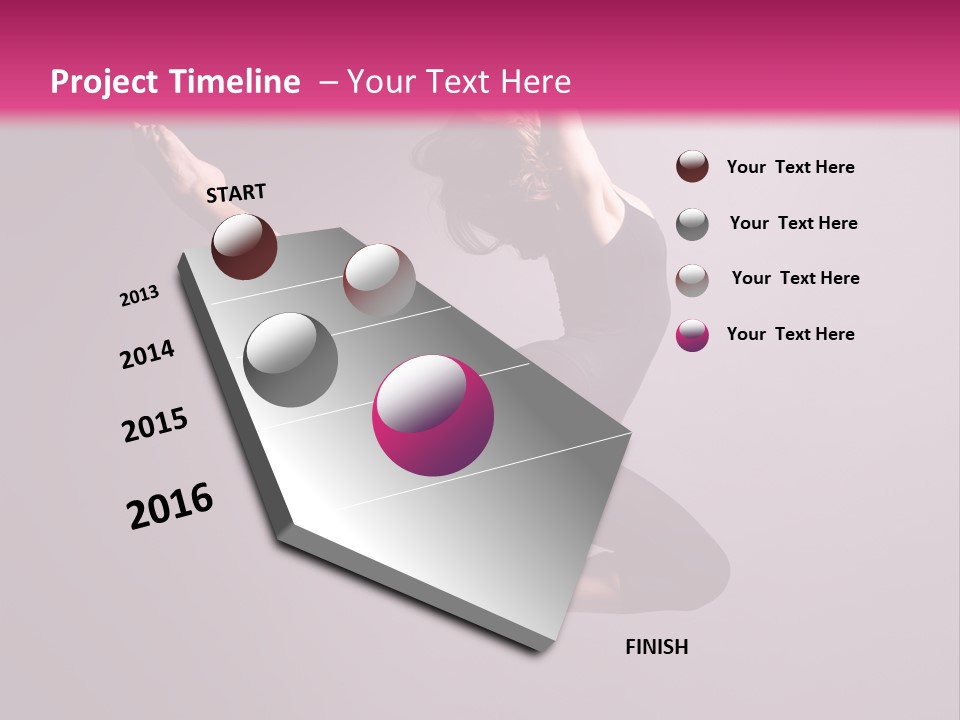 Project Timeline – Your Text Here

START

2013

2014

2015

2016

FINISH

Your Text Here

Your Text Here

Your Text Here

Your Text Here